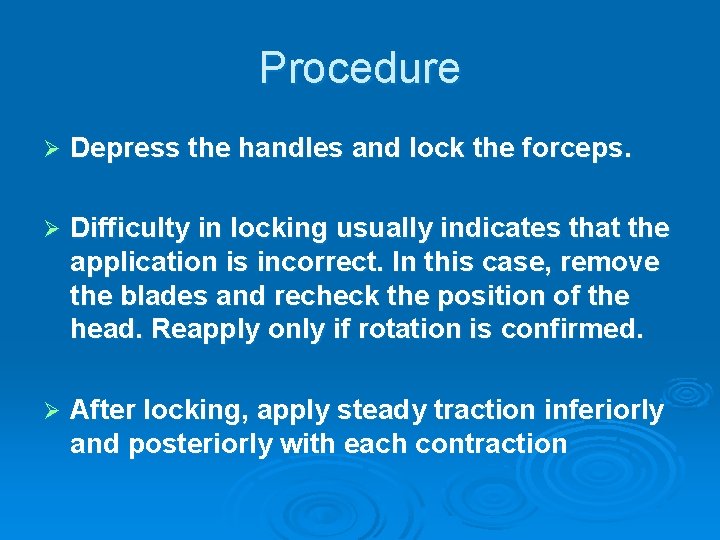 Procedure

➢ Depress the handles and lock the forceps.

➢ Difficulty in locking usually indicates that the application is incorrect. In this case, remove the blades and recheck the position of the head. Reapply only if rotation is confirmed.

➢ After locking, apply steady traction inferiorly and posteriorly with each contraction